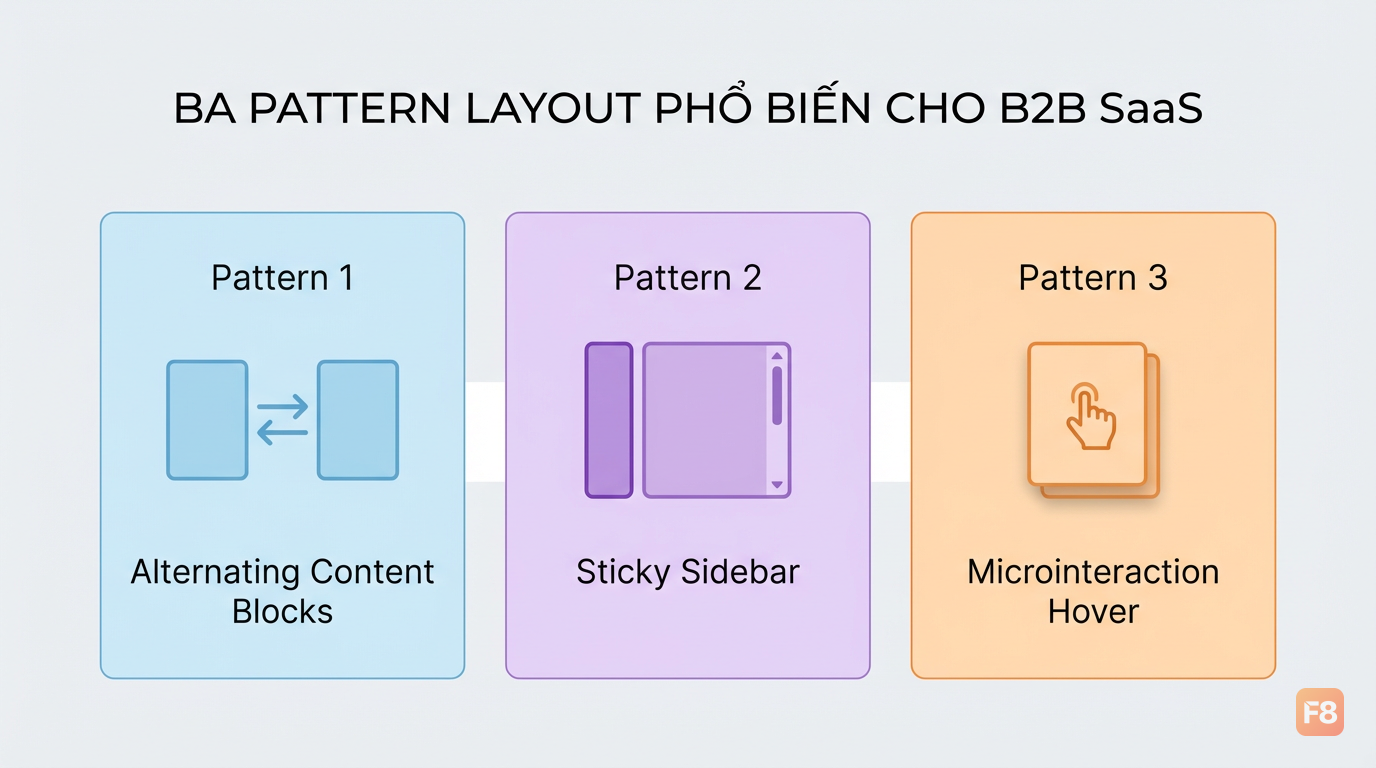 BA PATTERN LAYOUT PHỔ BIẾN CHO B2B SaaS

Pattern 1

Alternating Content Blocks

Pattern 2

Sticky Sidebar

Pattern 3

Microinteraction Hover

F8